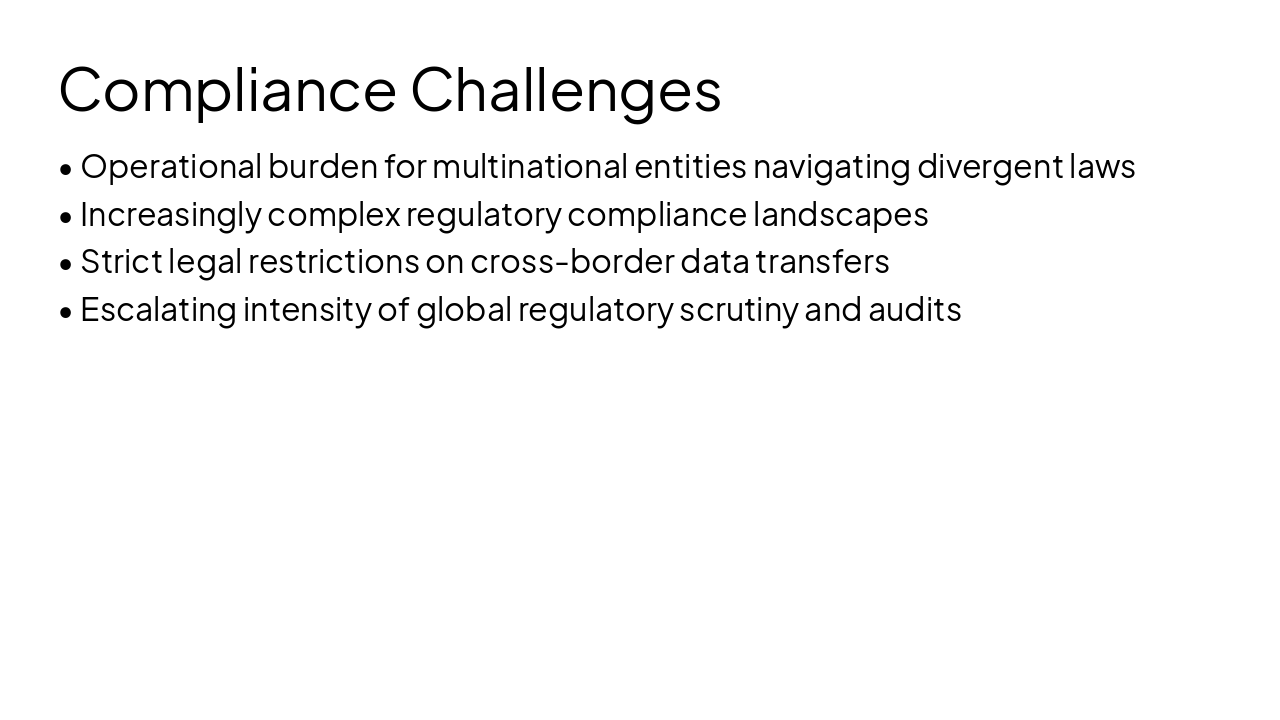 Compliance Challenges

• Operational burden for multinational entities navigating divergent laws
• Increasingly complex regulatory compliance landscapes
• Strict legal restrictions on cross-border data transfers
• Escalating intensity of global regulatory scrutiny and audits